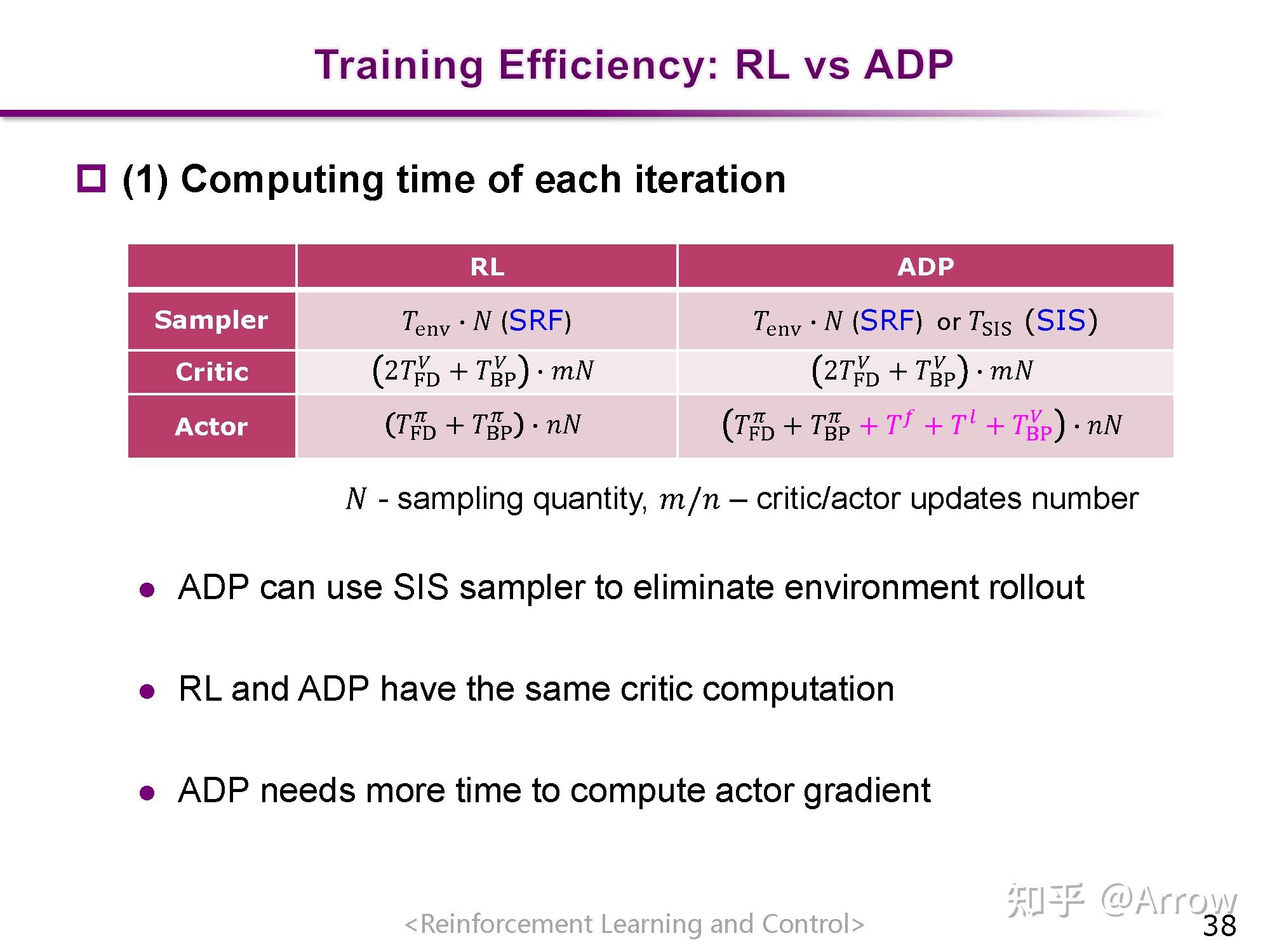 Training Efficiency: RL vs ADP

☐ (1) Computing time of each iteration

| | RL | ADP |
|---|---|---|
| Sampler | $T_{\text{env}} \cdot N$ (SRF) | $T_{\text{env}} \cdot N$ (SRF) or $T_{\text{SIS}}$ (SIS) |
| Critic | $(2T_{\text{FD}}^{V} + T_{\text{BP}}^{V}) \cdot mN$ | $(2T_{\text{FD}}^{V} + T_{\text{BP}}^{V}) \cdot mN$ |
| Actor | $(T_{\text{FD}}^{\pi} + T_{\text{BP}}^{\pi}) \cdot nN$ | $(T_{\text{FD}}^{\pi} + T_{\text{BP}}^{\pi} + T^{f} + T^{l} + T_{\text{BP}}^{V}) \cdot nN$ |

$N$ - sampling quantity, $m/n$ – critic/actor updates number

• ADP can use SIS sampler to eliminate environment rollout

• RL and ADP have the same critic computation

• ADP needs more time to compute actor gradient

<Reinforcement Learning and Control>

38

知乎 @Arrow